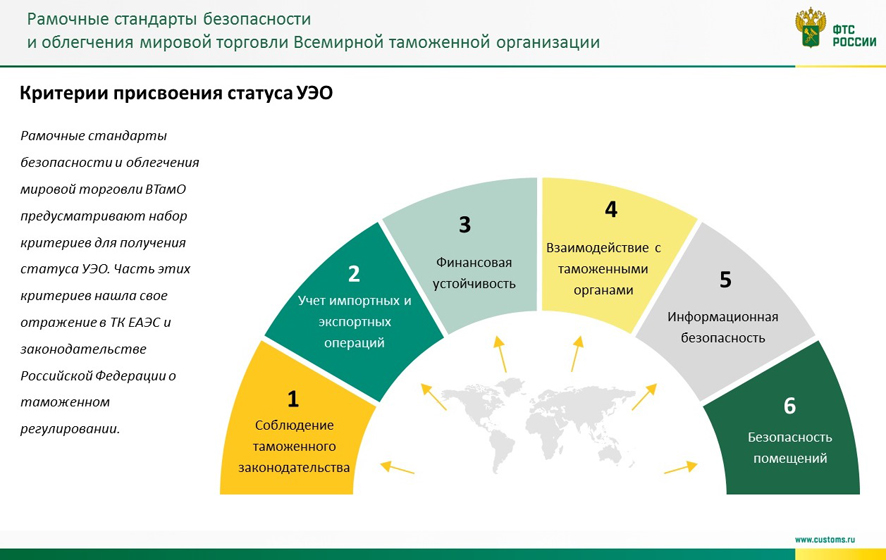 Рамочные стандарты безопасности и облегчения мировой торговли Всемирной таможенной организации

ФТС РОССИИ

Критерии присвоения статуса УЭО

Рамочные стандарты безопасности и облегчения мировой торговли ВТамО предусматривают набор критериев для получения статуса УЭО. Часть этих критериев нашла свое отражение в ТК ЕАЭС и законодательстве Российской Федерации о таможенном регулировании.

1
Соблюдение таможенного законодательства

2
Учет импортных и экспортных операций

3
Финансовая устойчивость

4
Взаимодействие с таможенными органами

5
Информационная безопасность

6
Безопасность помещений

www.customs.ru